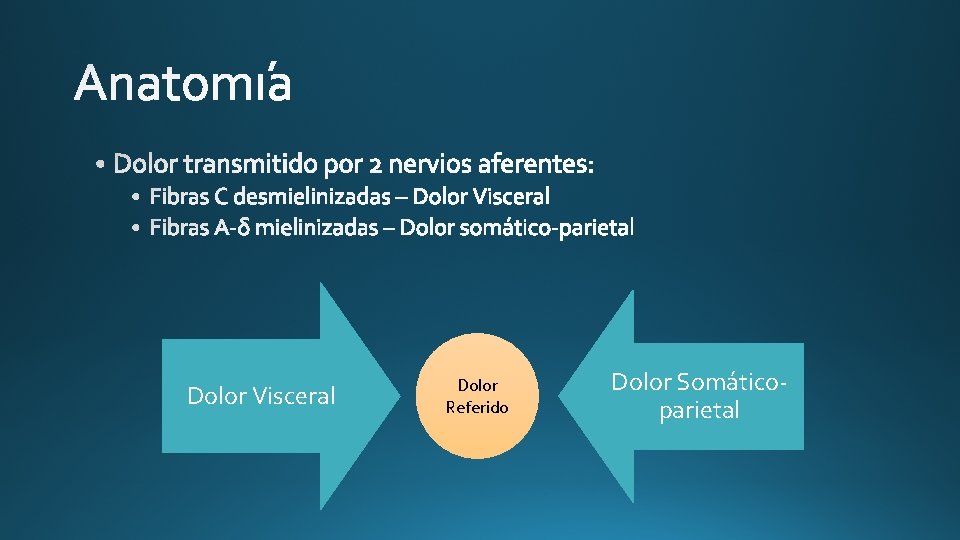 Anatomía

• Dolor transmitido por 2 nervios aferentes:
  • Fibras C desmielinizadas – Dolor Visceral
  • Fibras A-δ mielinizadas – Dolor somático-parietal

Dolor Visceral

Dolor Referido

Dolor Somático-parietal